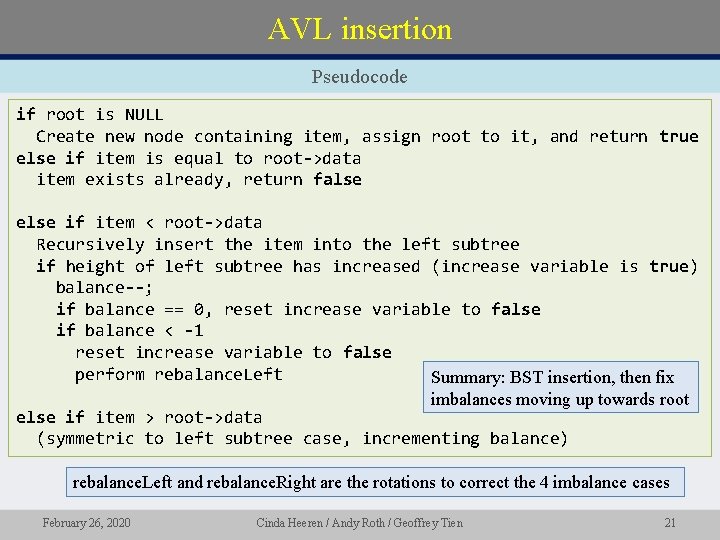 AVL insertion

Pseudocode

if root is NULL
  Create new node containing item, assign root to it, and return true
else if item is equal to root->data
  item exists already, return false

else if item < root->data
  Recursively insert the item into the left subtree
  if height of left subtree has increased (increase variable is true)
    balance--;
    if balance == 0, reset increase variable to false
    if balance < -1
      reset increase variable to false
      perform rebalanceLeft

else if item > root->data
  (symmetric to left subtree case, incrementing balance)

Summary: BST insertion, then fix imbalances moving up towards root

rebalanceLeft and rebalanceRight are the rotations to correct the 4 imbalance cases

February 26, 2020

Cinda Heeren / Andy Roth / Geoffrey Tien

21